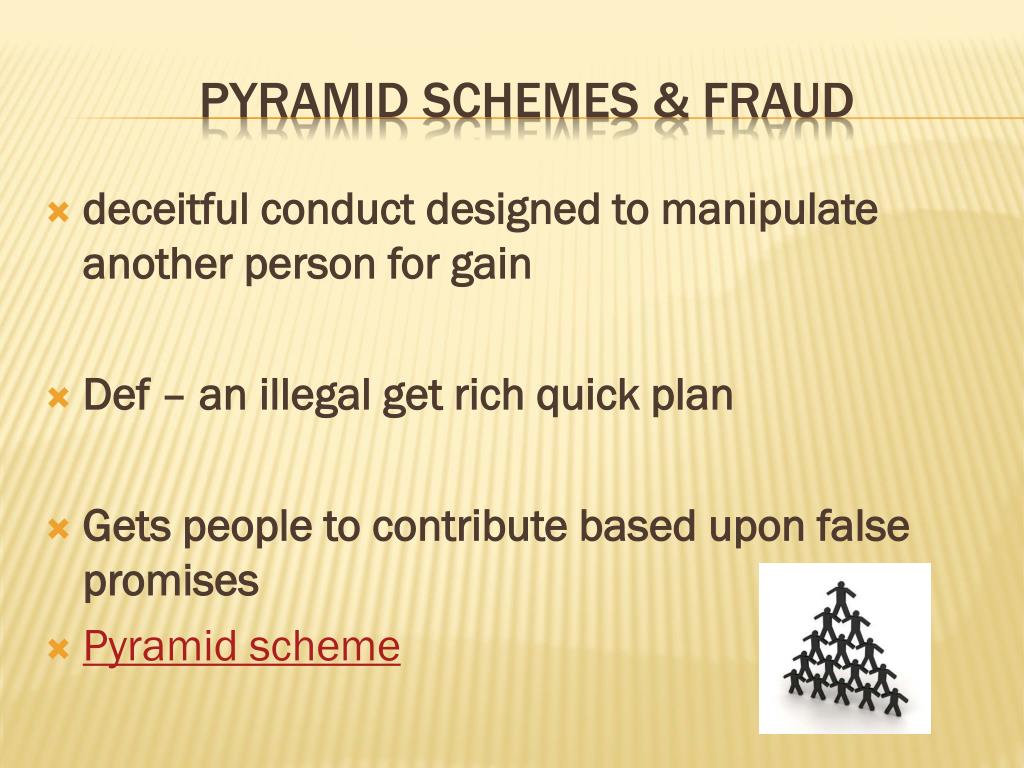 PYRAMID SCHEMES & FRAUD

deceitful conduct designed to manipulate another person for gain

Def – an illegal get rich quick plan

Gets people to contribute based upon false promises

Pyramid scheme